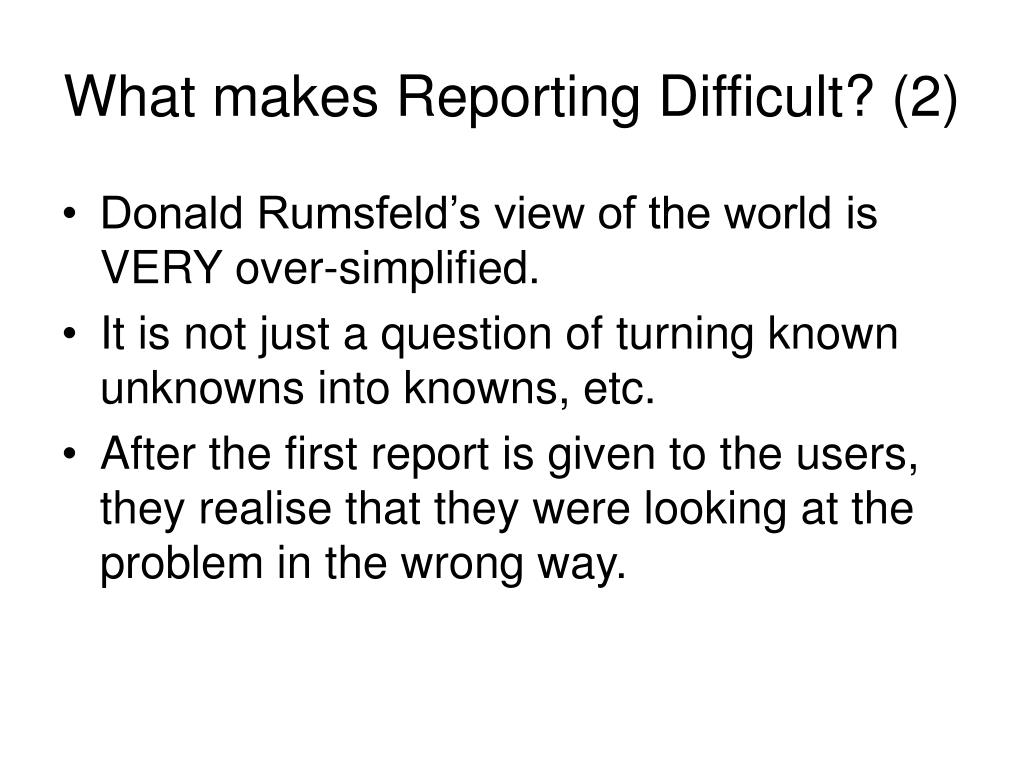 What makes Reporting Difficult? (2)

• Donald Rumsfeld’s view of the world is VERY over-simplified.
• It is not just a question of turning known unknowns into knowns, etc.
• After the first report is given to the users, they realise that they were looking at the problem in the wrong way.